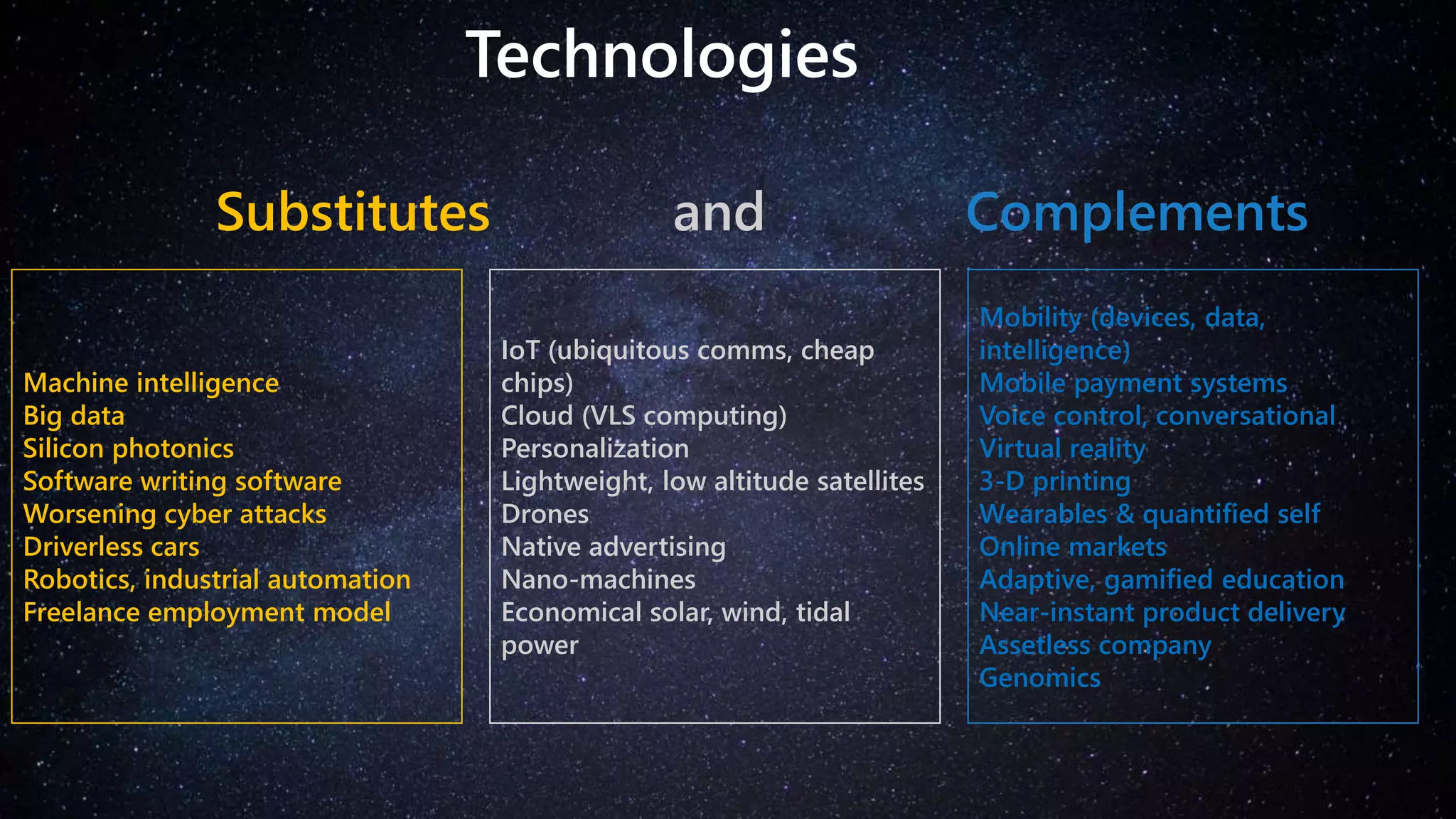 Technologies

Substitutes

and

Complements

Machine intelligence
Big data
Silicon photonics
Software writing software
Worsening cyber attacks
Driverless cars
Robotics, industrial automation
Freelance employment model

IoT (ubiquitous comms, cheap chips)
Cloud (VLS computing)
Personalization
Lightweight, low altitude satellites
Drones
Native advertising
Nano-machines
Economical solar, wind, tidal power

Mobility (devices, data, intelligence)
Mobile payment systems
Voice control, conversational
Virtual reality
3-D printing
Wearables & quantified self
Online markets
Adaptive, gamified education
Near-instant product delivery
Assetless company
Genomics